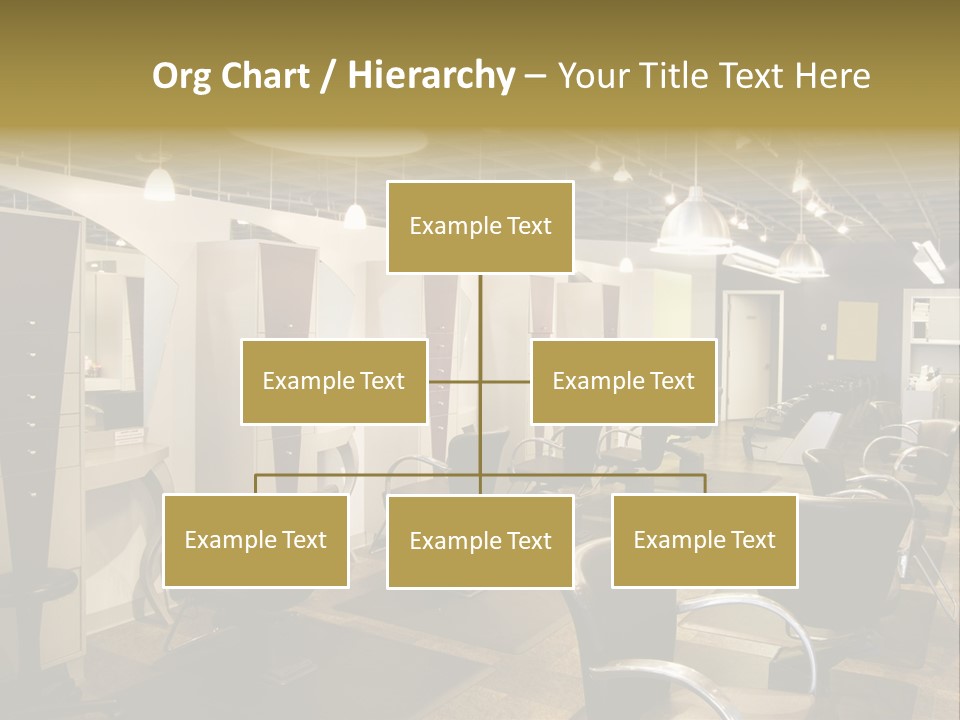 Org Chart / Hierarchy – Your Title Text Here

Example Text

Example Text

Example Text

Example Text

Example Text

Example Text